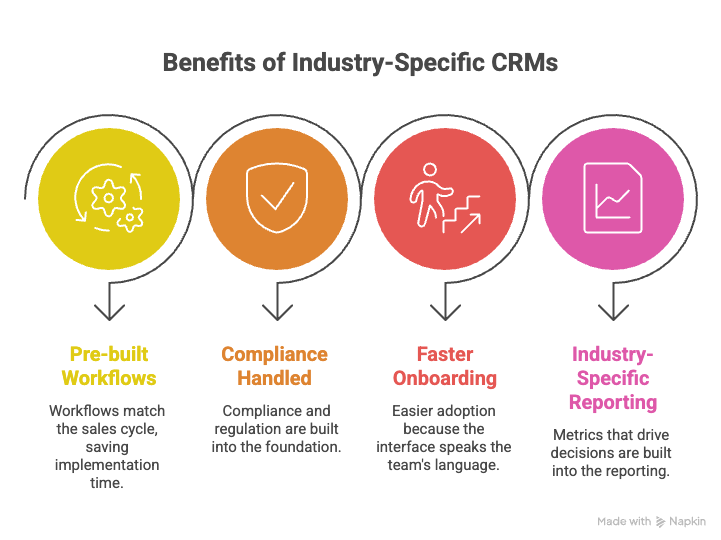 Benefits of Industry-Specific CRMs

Pre-built Workflows

Workflows match the sales cycle, saving implementation time.

Compliance Handled

Compliance and regulation are built into the foundation.

Faster Onboarding

Easier adoption because the interface speaks the team's language.

Industry-Specific Reporting

Metrics that drive decisions are built into the reporting.

Made with Napkin